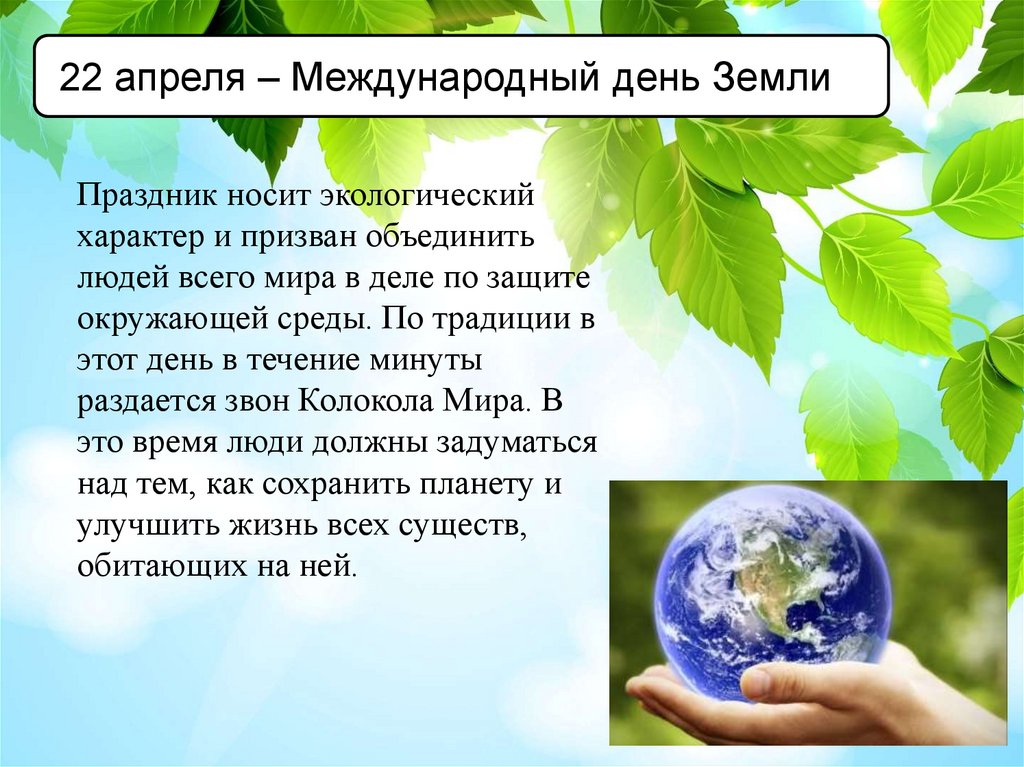 22 апреля – Международный день Земли

Праздник носит экологический характер и призван объединить людей всего мира в деле по защите окружающей среды. По традиции в этот день в течение минуты раздается звон Колокола Мира. В это время люди должны задуматься над тем, как сохранить планету и улучшить жизнь всех существ, обитающих на ней.